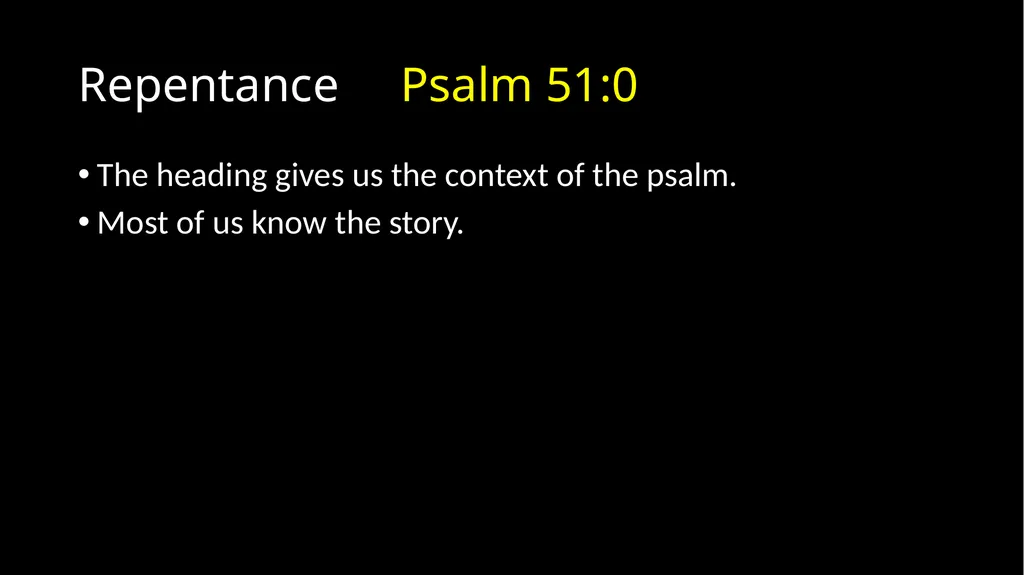 Repentance Psalm 51:0

• The heading gives us the context of the psalm.
• Most of us know the story.